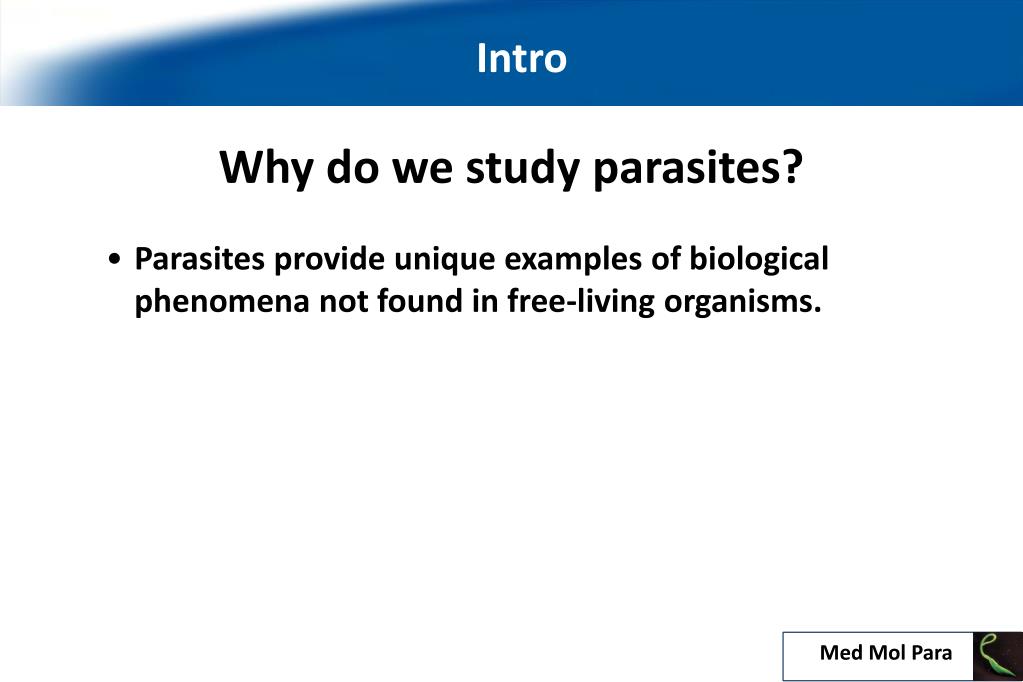 Intro

Why do we study parasites?

• Parasites provide unique examples of biological phenomena not found in free-living organisms.

Med Mol Para